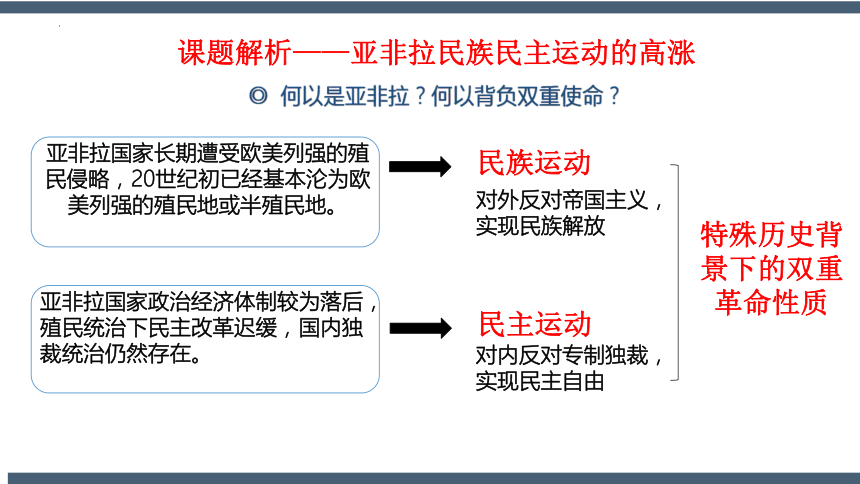 课题解析——亚非拉民族民主运动的高涨

◎ 何以是亚非拉？何以背负双重使命？

亚非拉国家长期遭受欧美列强的殖民侵略，20世纪初已经基本沦为欧美列强的殖民地或半殖民地。

民族运动
对外反对帝国主义，实现民族解放

亚非拉国家政治经济体制较为落后，殖民统治下民主改革迟缓，国内独裁统治仍然存在。

民主运动
对内反对专制独裁，实现民主自由

特殊历史背景下的双重革命性质